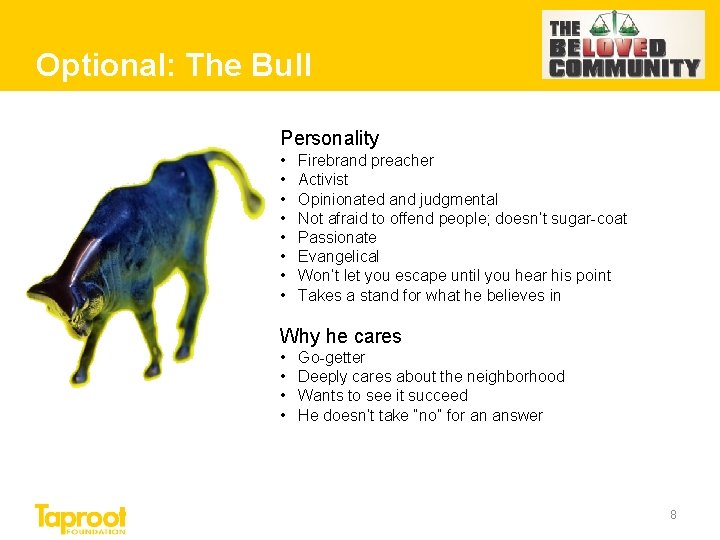 Optional: The Bull

THE BELOVED COMMUNITY

Personality
• Firebrand preacher
• Activist
• Opinionated and judgmental
• Not afraid to offend people; doesn't sugar-coat
• Passionate
• Evangelical
• Won't let you escape until you hear his point
• Takes a stand for what he believes in

Why he cares
• Go-getter
• Deeply cares about the neighborhood
• Wants to see it succeed
• He doesn't take "no" for an answer

Taproot FOUNDATION

8